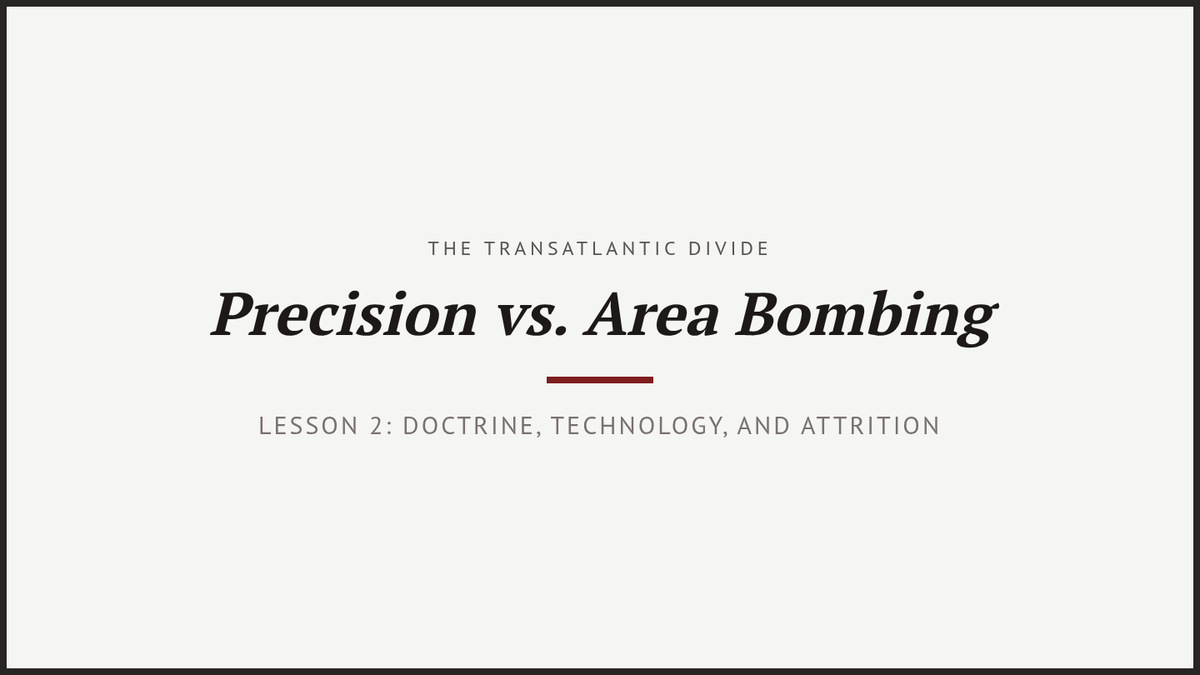 THE TRANSATLANTIC DIVIDE

Precision vs. Area Bombing

LESSON 2: DOCTRINE, TECHNOLOGY, AND ATTRITION